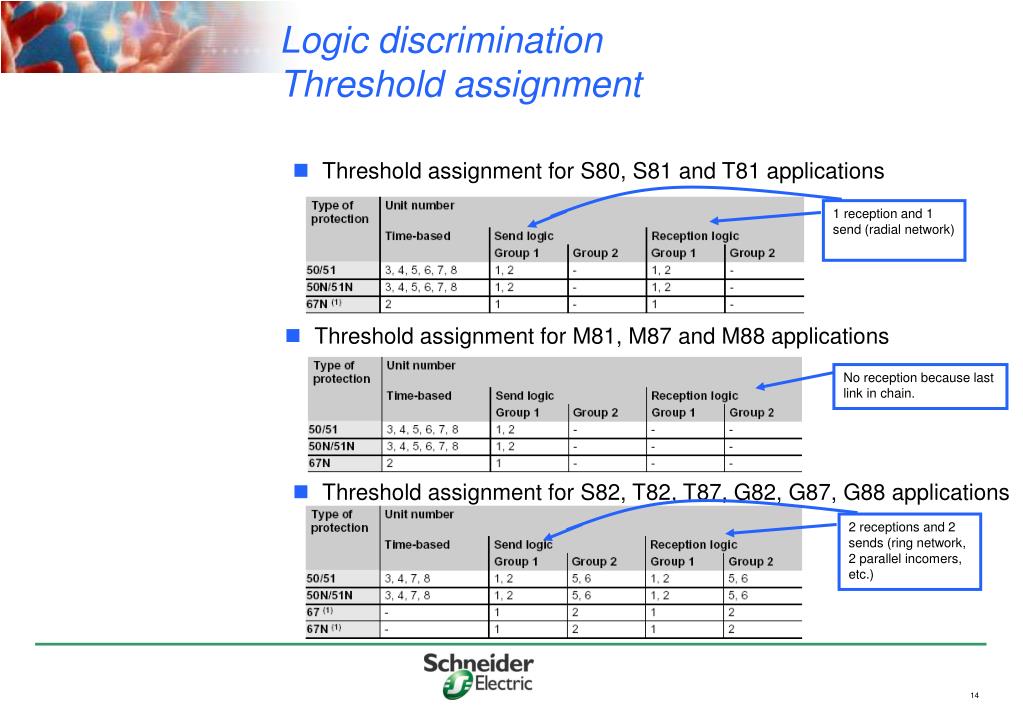 Logic discrimination
Threshold assignment

Threshold assignment for S80, S81 and T81 applications

| Type of protection | Unit number | | | | |
|---|---|---|---|---|---|
| | Time-based | Send logic | | Reception logic | |
| | | Group 1 | Group 2 | Group 1 | Group 2 |
| 50/51 | 3, 4, 5, 6, 7, 8 | 1, 2 | - | 1, 2 | - |
| 50N/51N | 3, 4, 5, 6, 7, 8 | 1, 2 | - | 1, 2 | - |
| 67N $^{(1)}$ | 2 | 1 | - | 1 | - |

1 reception and 1 send (radial network)

Threshold assignment for M81, M87 and M88 applications

| Type of protection | Unit number | | | | |
|---|---|---|---|---|---|
| | Time-based | Send logic | | Reception logic | |
| | | Group 1 | Group 2 | Group 1 | Group 2 |
| 50/51 | 3, 4, 5, 6, 7, 8 | 1, 2 | - | - | - |
| 50N/51N | 3, 4, 5, 6, 7, 8 | 1, 2 | - | - | - |
| 67N | 2 | 1 | - | - | - |

No reception because last link in chain.

Threshold assignment for S82, T82, T87, G82, G87, G88 applications

| Type of protection | Unit number | | | | |
|---|---|---|---|---|---|
| | Time-based | Send logic | | Reception logic | |
| | | Group 1 | Group 2 | Group 1 | Group 2 |
| 50/51 | 3, 4, 7, 8 | 1, 2 | 5, 6 | 1, 2 | 5, 6 |
| 50N/51N | 3, 4, 7, 8 | 1, 2 | 5, 6 | 1, 2 | 5, 6 |
| 67 $^{(1)}$ | - | 1 | 2 | 1 | 2 |
| 67N $^{(1)}$ | - | 1 | 2 | 1 | 2 |

2 receptions and 2 sends (ring network, 2 parallel incomers, etc.)

Schneider Electric

14